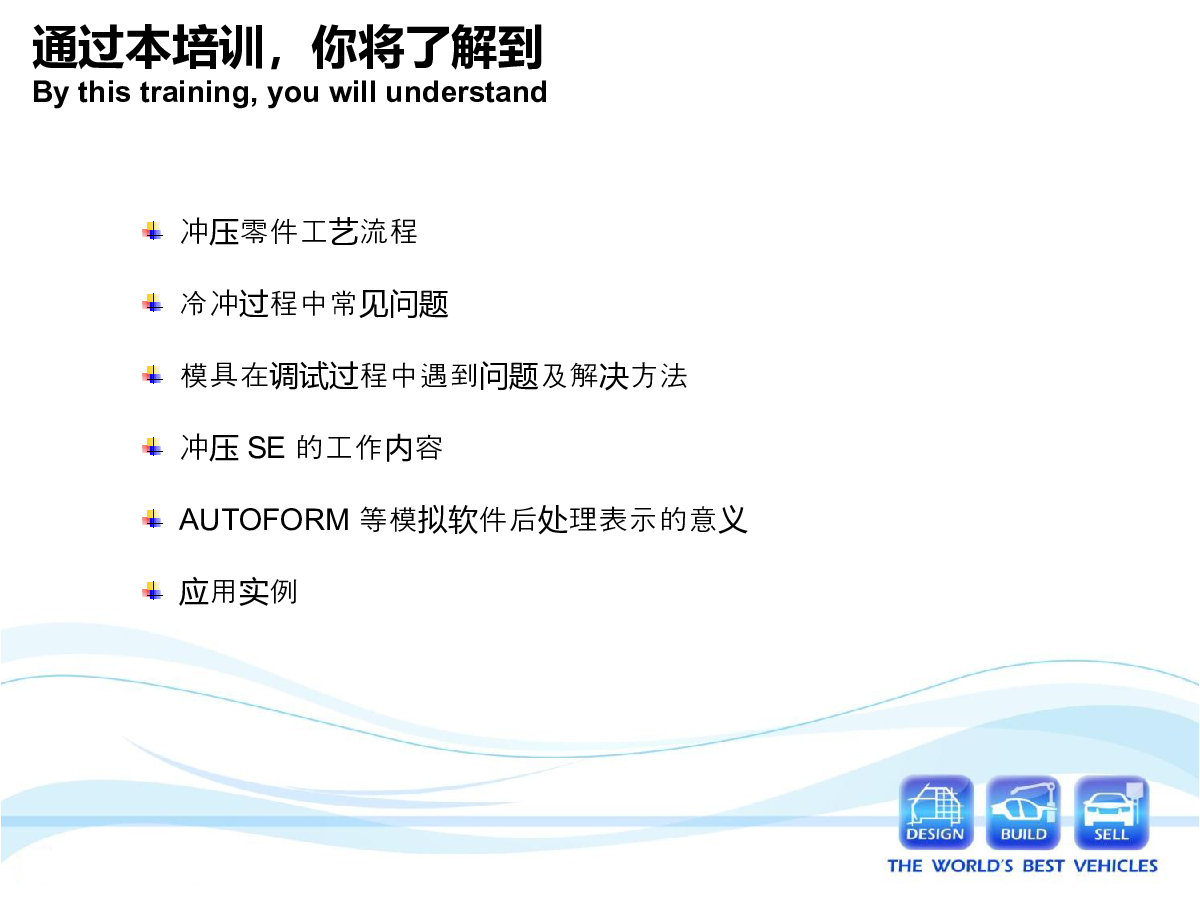 通过本培训，你将了解到
By this training, you will understand

冲压零件工艺流程

冷冲过程中常见问题

模具在调试过程中遇到问题及解决方法

冲压 SE 的工作内容

AUTOFORM 等模拟软件后处理表示的意义

应用实例

DESIGN BUILD SELL
THE WORLD'S BEST VEHICLES